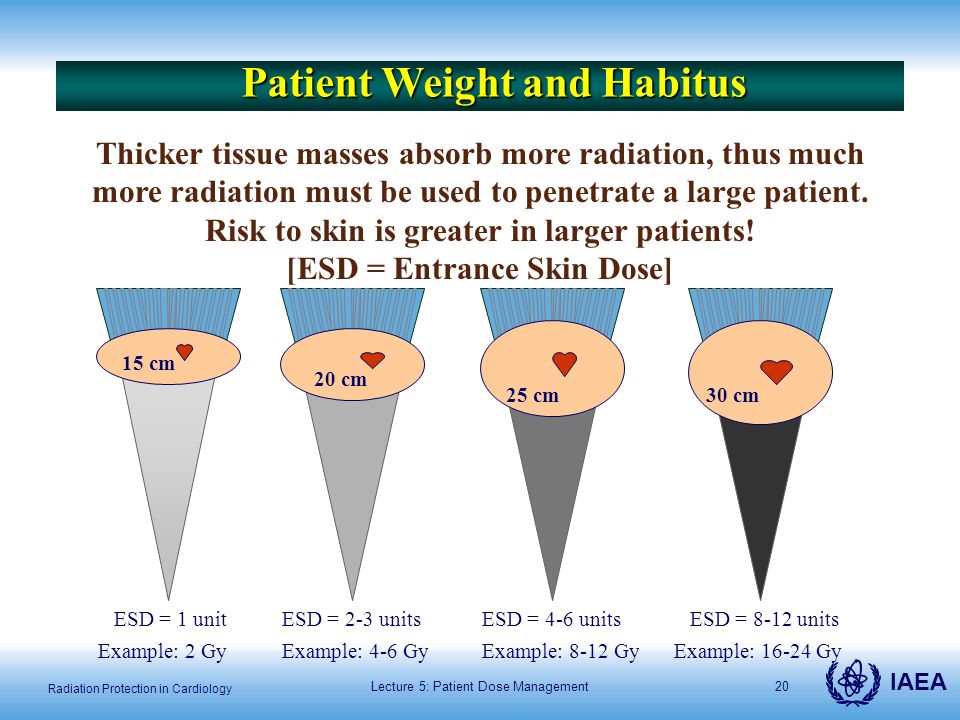 Patient Weight and Habitus

Thicker tissue masses absorb more radiation, thus much more radiation must be used to penetrate a large patient. Risk to skin is greater in larger patients!
[ESD = Entrance Skin Dose]

15 cm

20 cm

25 cm

30 cm

ESD = 1 unit
Example: 2 Gy

ESD = 2-3 units
Example: 4-6 Gy

ESD = 4-6 units
Example: 8-12 Gy

ESD = 8-12 units
Example: 16-24 Gy

Radiation Protection in Cardiology

Lecture 5: Patient Dose Management

20

IAEA